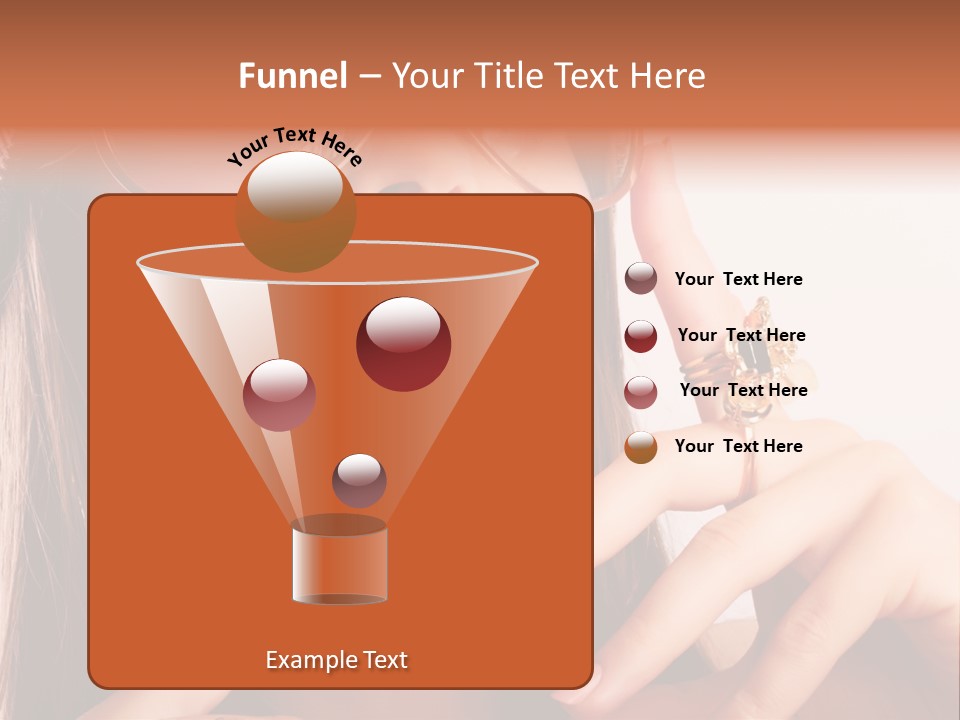 Funnel – Your Title Text Here

Your Text Here

Your Text Here

Your Text Here

Your Text Here

Your Text Here

Example Text